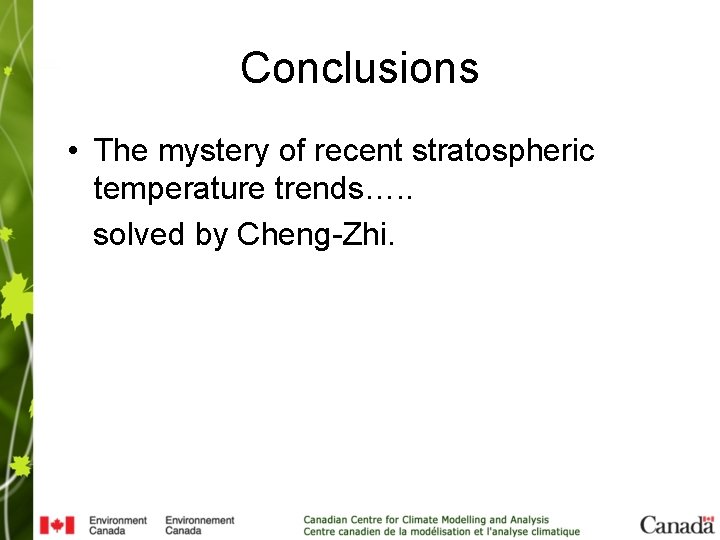 Conclusions

• The mystery of recent stratospheric temperature trends…..

solved by Cheng-Zhi.

Environment Canada Environnement Canada

Canadian Centre for Climate Modelling and Analysis
Centre canadien de la modélisation et l'analyse climatique

Canada